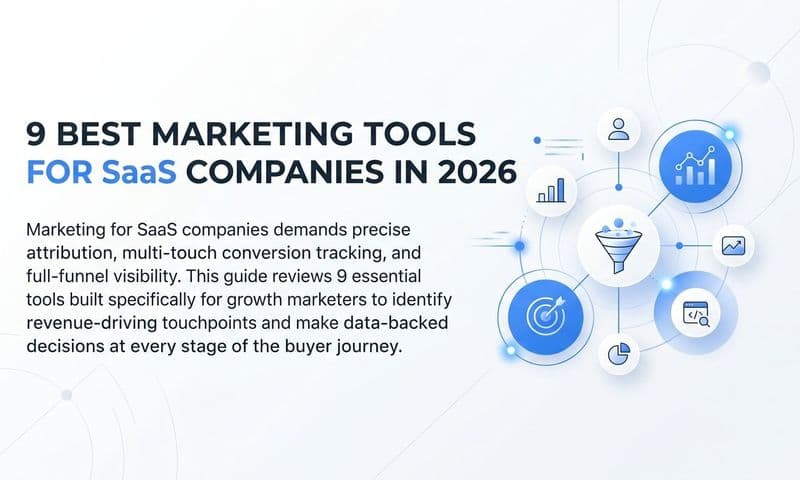 9 BEST MARKETING TOOLS FOR SaaS COMPANIES IN 2026

Marketing for SaaS companies demands precise attribution, multi-touch conversion tracking, and full-funnel visibility. This guide reviews 9 essential tools built specifically for growth marketers to identify revenue-driving touchpoints and make data-backed decisions at every stage of the buyer journey.